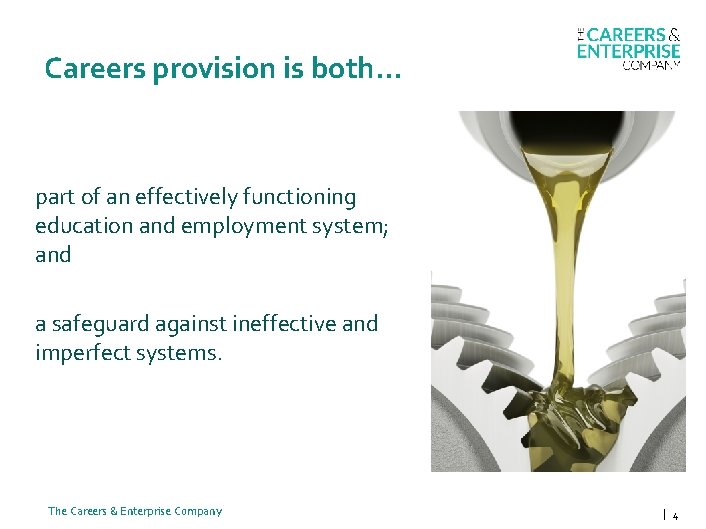 THE CAREERS & ENTERPRISE COMPANY

Careers provision is both…

part of an effectively functioning education and employment system; and

a safeguard against ineffective and imperfect systems.

The Careers & Enterprise Company

| 4